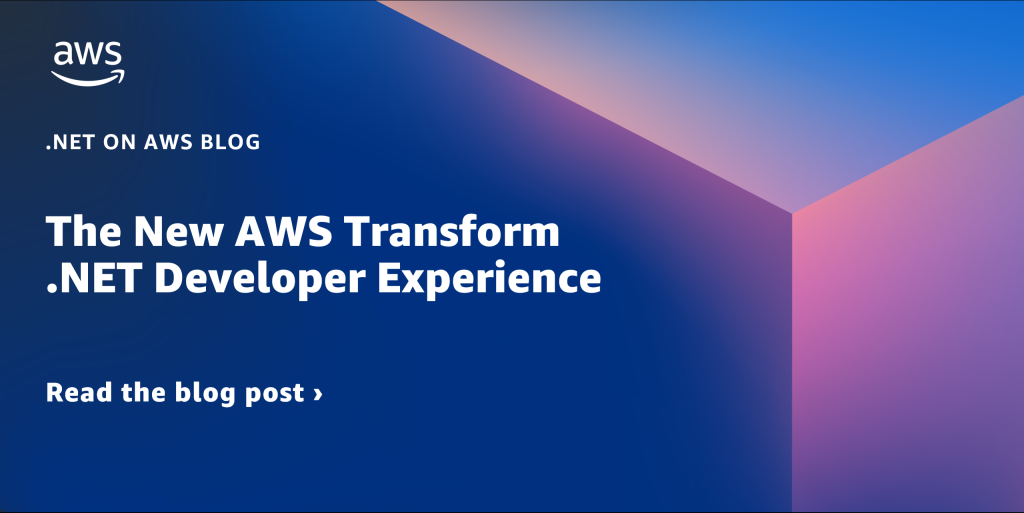 aws

.NET ON AWS BLOG

The New AWS Transform .NET Developer Experience

Read the blog post ›